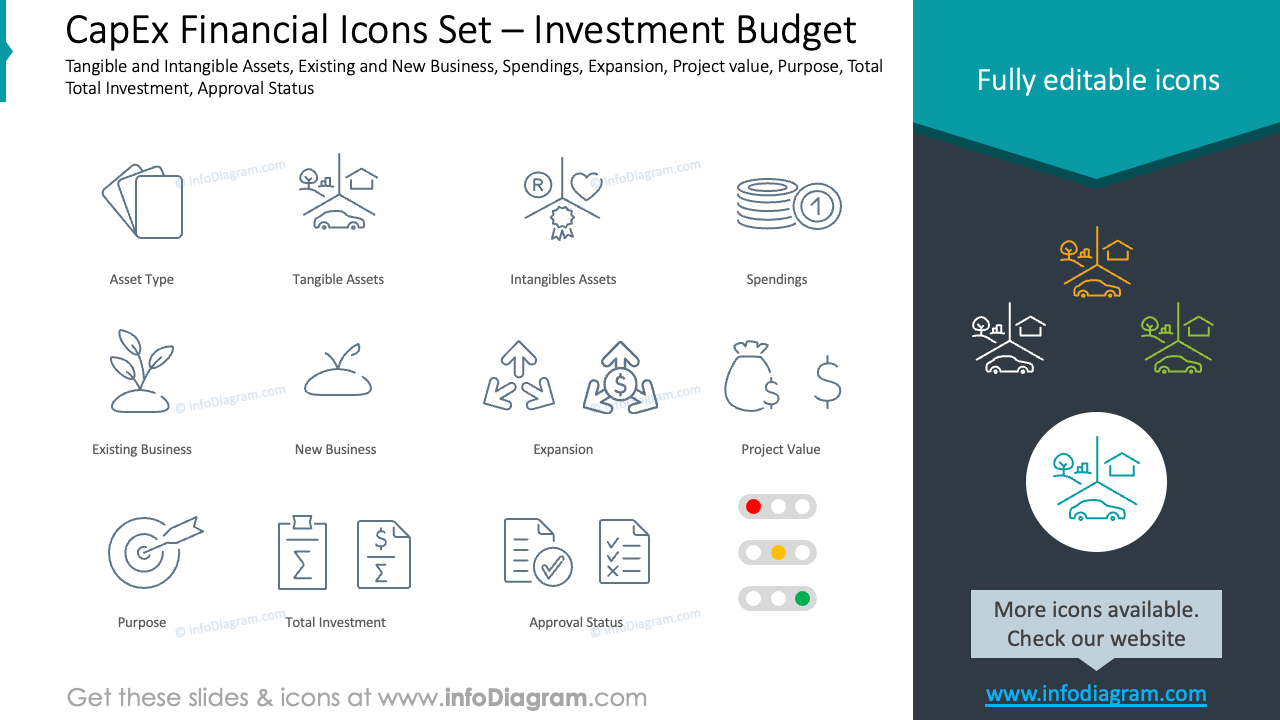 CapEx Financial Icons Set – Investment Budget

Tangible and Intangible Assets, Existing and New Business, Spendings, Expansion, Project value, Purpose, Total Total Investment, Approval Status

Fully editable icons

© infoDiagram.com

Asset Type

Tangible Assets

Intangibles Assets

Spendings

Existing Business

New Business

Expansion

Project Value

Purpose

Total Investment

Approval Status

More icons available. Check our website

www.infodiagram.com

Get these slides & icons at www.infoDiagram.com